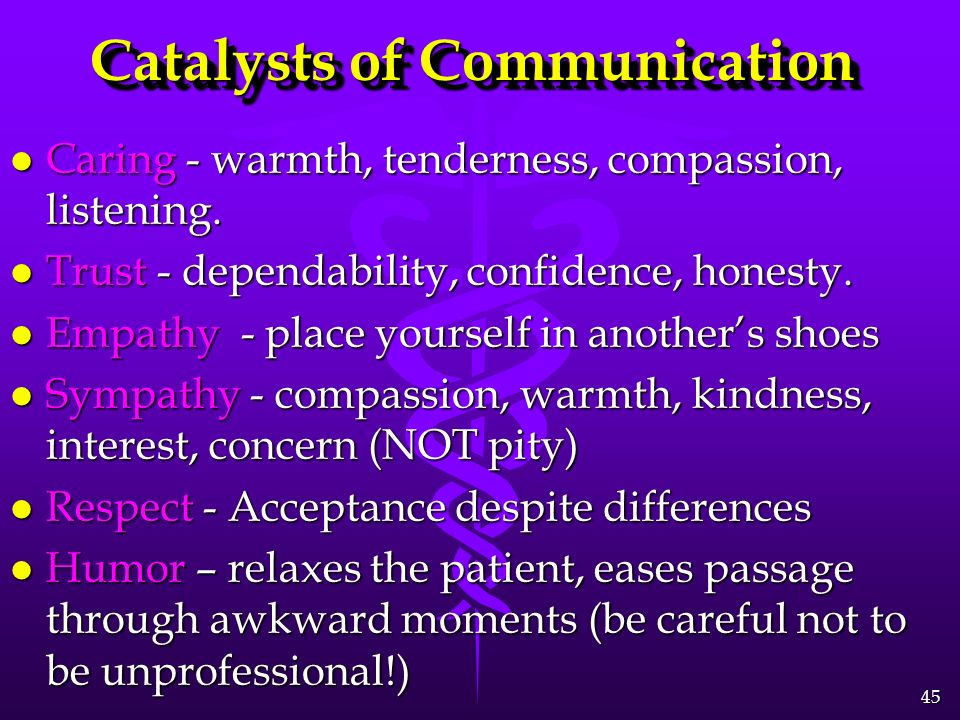 Catalysts of Communication

- Caring - warmth, tenderness, compassion, listening.
- Trust - dependability, confidence, honesty.
- Empathy - place yourself in another's shoes
- Sympathy - compassion, warmth, kindness, interest, concern (NOT pity)
- Respect - Acceptance despite differences
- Humor – relaxes the patient, eases passage through awkward moments (be careful not to be unprofessional!)

45